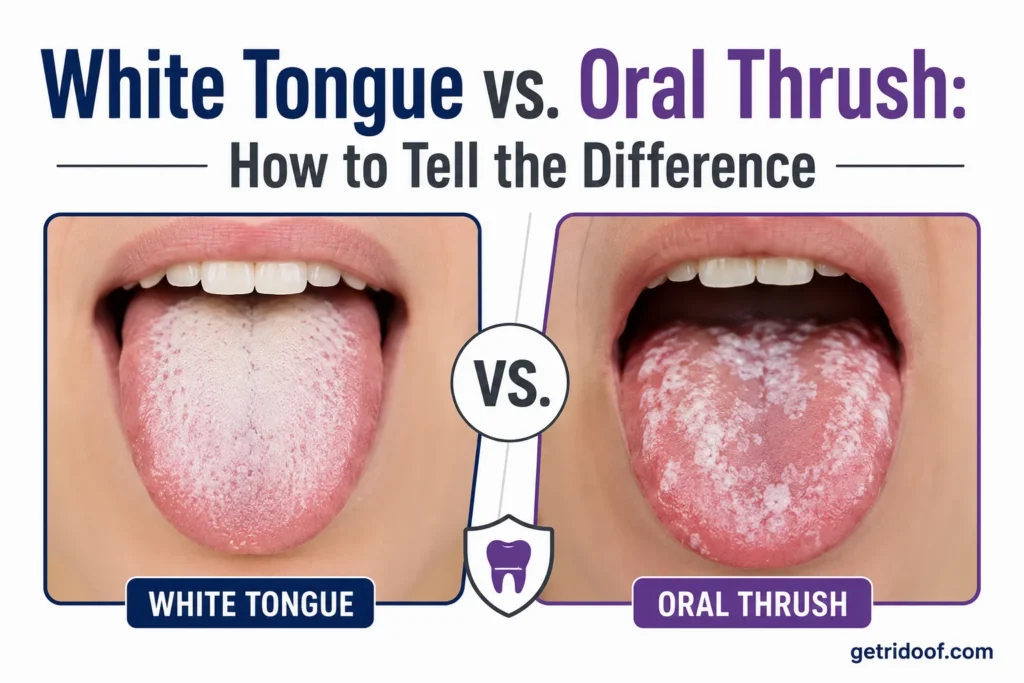 White Tongue vs. Oral Thrush:
How to Tell the Difference

VS.

WHITE TONGUE

ORAL THRUSH

getridoof.com